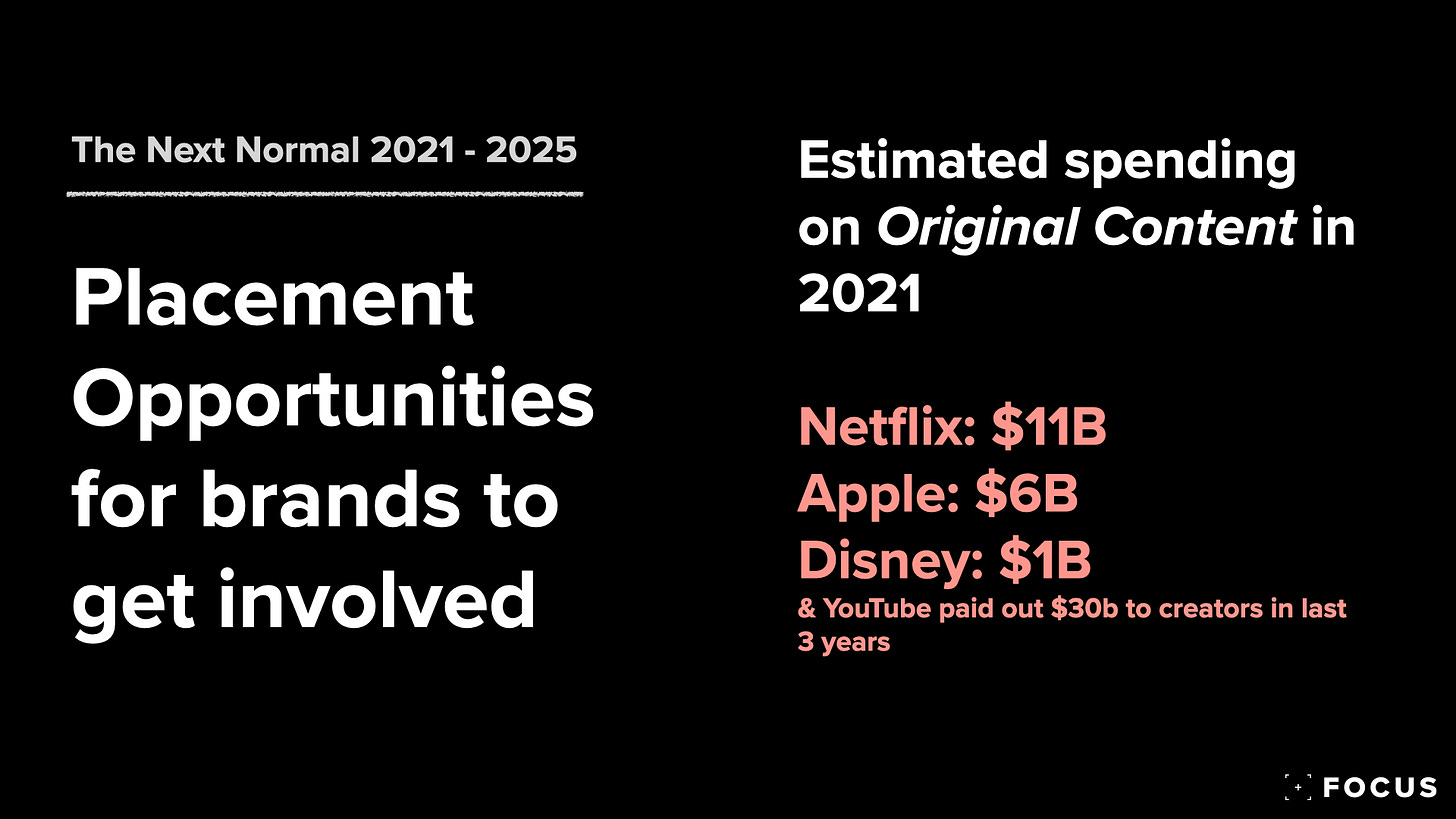 The Next Normal 2021 - 2025

Placement Opportunities for brands to get involved

Estimated spending on Original Content in 2021

Netflix: \$11B
Apple: \$6B
Disney: \$1B
& YouTube paid out \$30b to creators in last 3 years

FOCUS